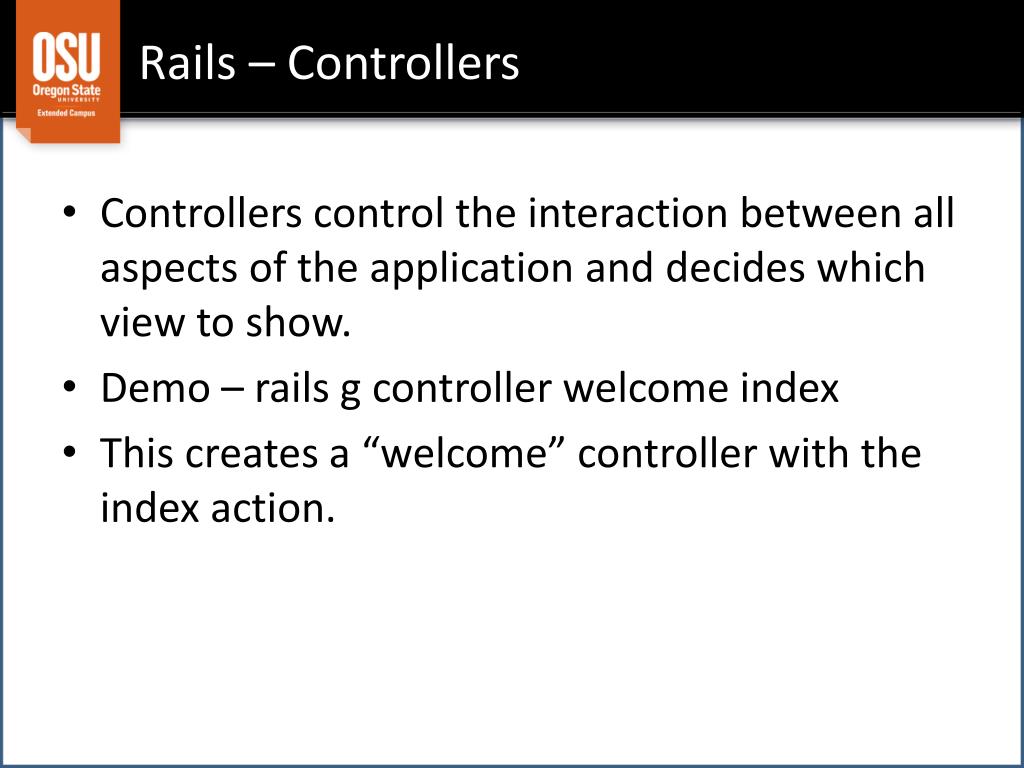 OSU
Oregon State
UNIVERSITY
Extended Campus

Rails – Controllers

• Controllers control the interaction between all aspects of the application and decides which view to show.
• Demo – rails g controller welcome index
• This creates a “welcome” controller with the index action.